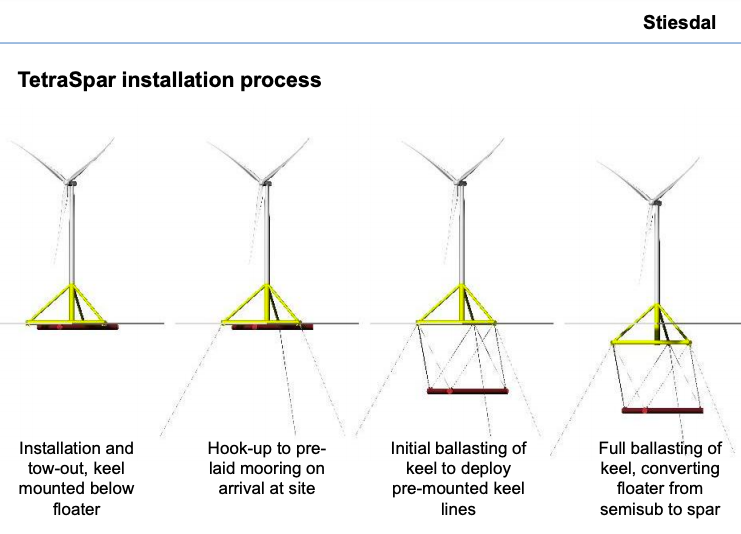 Stiesdal

TetraSpar installation process

Installation and tow-out, keel mounted below floater

Hook-up to pre-laid mooring on arrival at site

Initial ballasting of keel to deploy pre-mounted keel lines

Full ballasting of keel, converting floater from semisub to spar